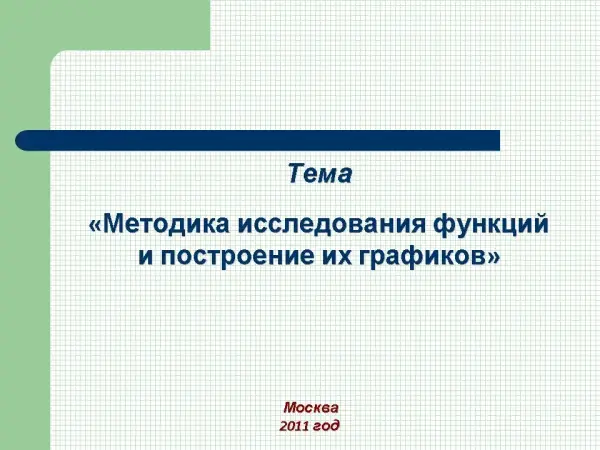 Тема

«Методика исследования функций и построение их графиков»

Москва
2011 год